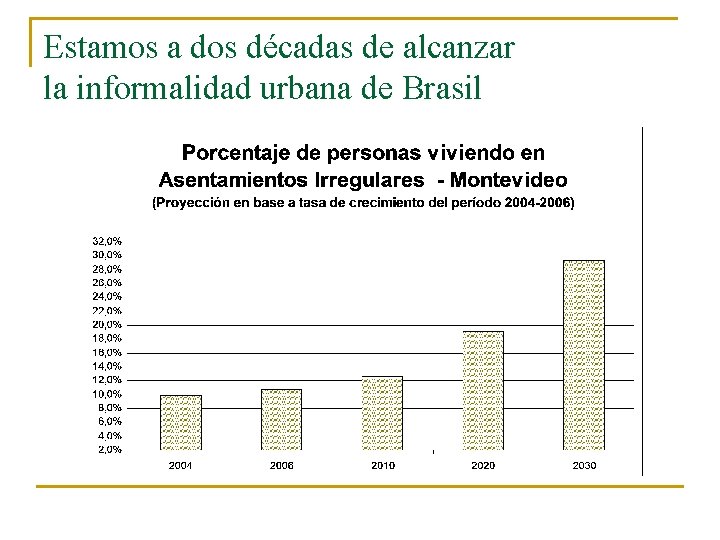 Estamos a dos décadas de alcanzar la informalidad urbana de Brasil

Porcentaje de personas viviendo en Asentamientos Irregulares - Montevideo
(Proyección en base a tasa de crecimiento del período 2004-2006)

32,0%
30,0%
28,0%
26,0%
24,0%
22,0%
20,0%
18,0%
16,0%
14,0%
12,0%
10,0%
8,0%
6,0%
4,0%
2,0%

2004
2006
2010
2020
2030